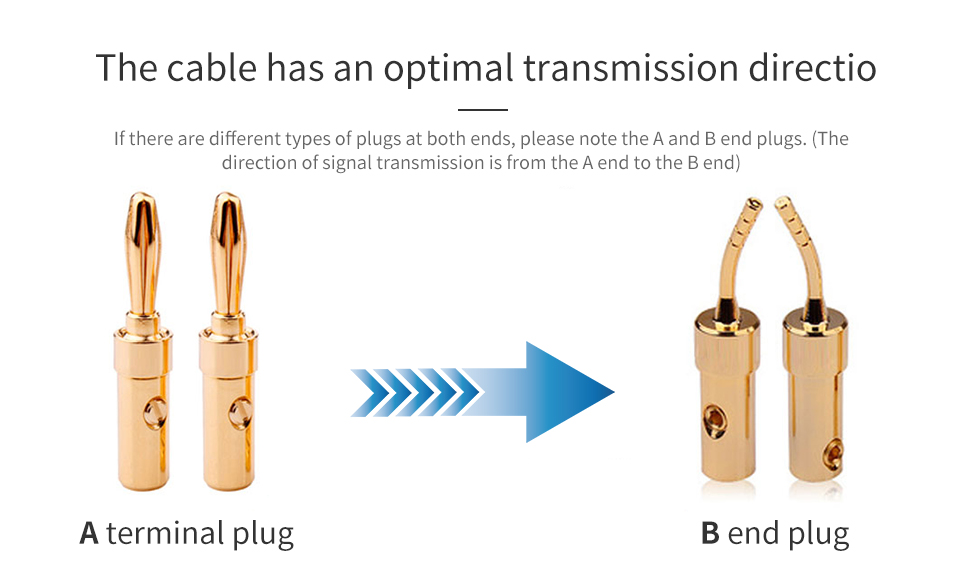 The cable has an optimal transmission directio

If there are different types of plugs at both ends, please note the A and B end plugs. (The direction of signal transmission is from the A end to the B end)

A terminal plug

B end plug